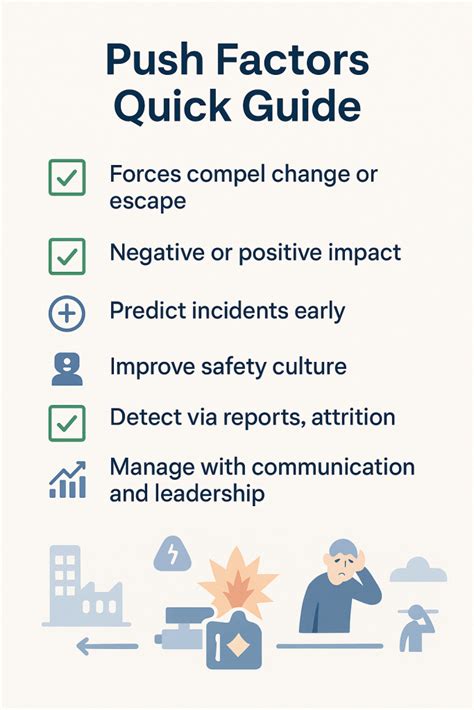 Push Factors Quick Guide

Forces compel change or escape

Negative or positive impact

Predict incidents early

Improve safety culture

Detect via reports, attrition

Manage with communication and leadership